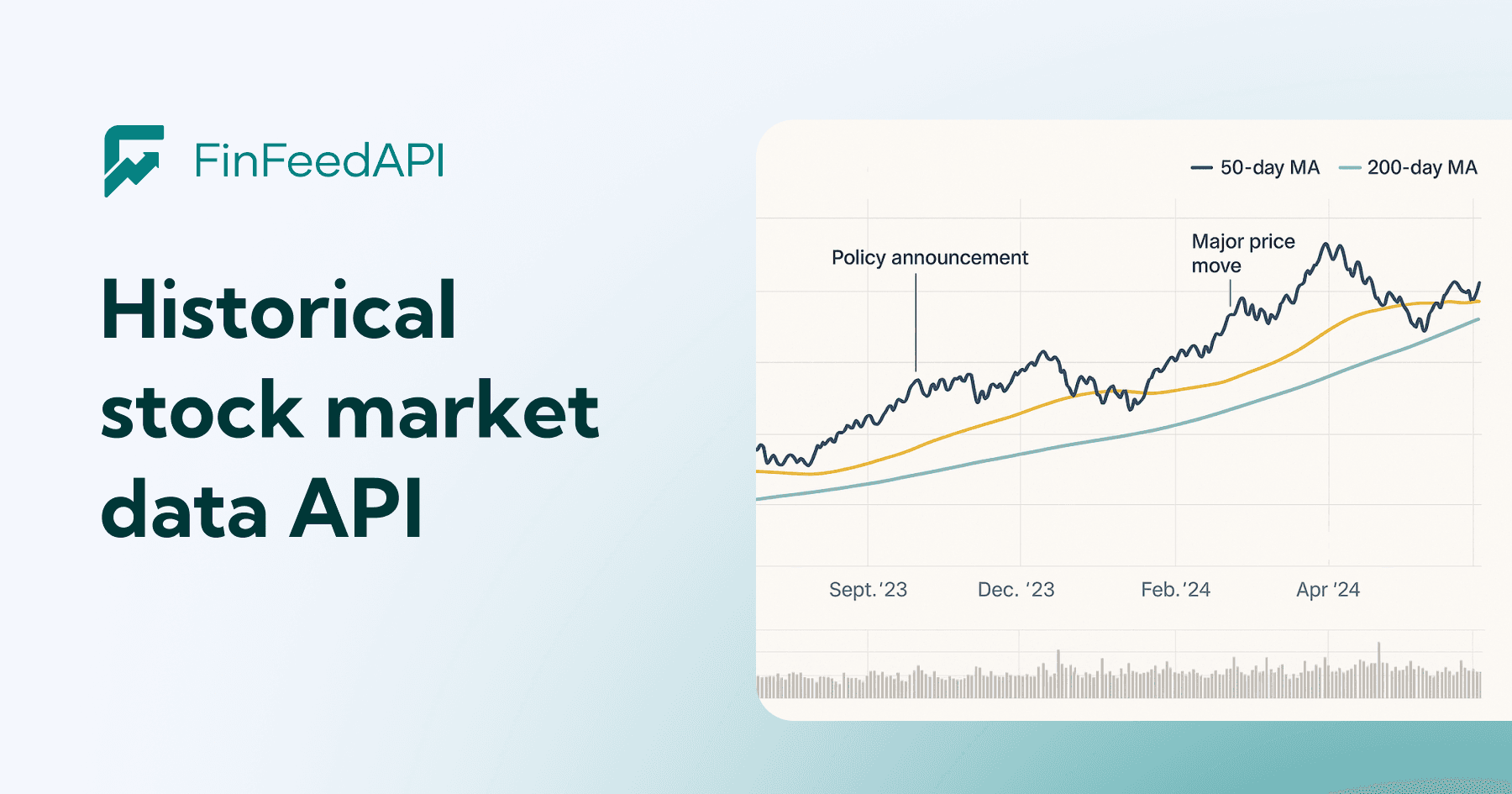 FinFeedAPI

Historical stock market data API

50-day MA 200-day MA

Policy announcement

Major price move

Sept. '23 Dec. '23 Feb. '24 Apr '24